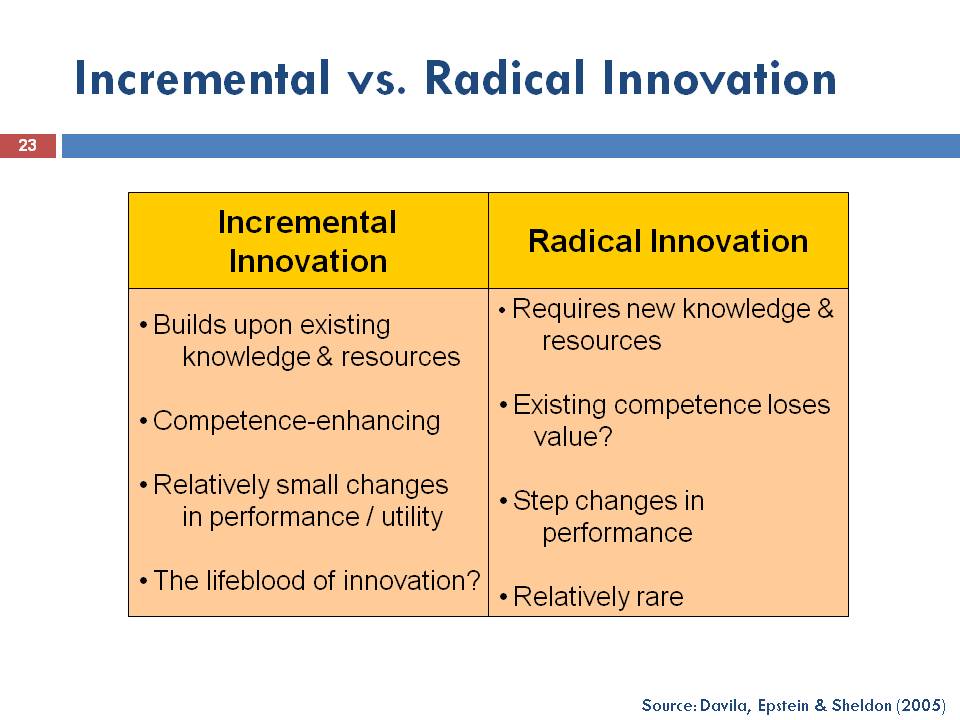 Incremental vs. Radical Innovation

23

| Incremental Innovation | Radical Innovation |
|---|---|
| • Builds upon existing knowledge & resources<br>• Competence-enhancing<br>• Relatively small changes in performance / utility<br>• The lifeblood of innovation? | • Requires new knowledge & resources<br>• Existing competence loses value?<br>• Step changes in performance<br>• Relatively rare |

Source: Davila, Epstein & Sheldon (2005)